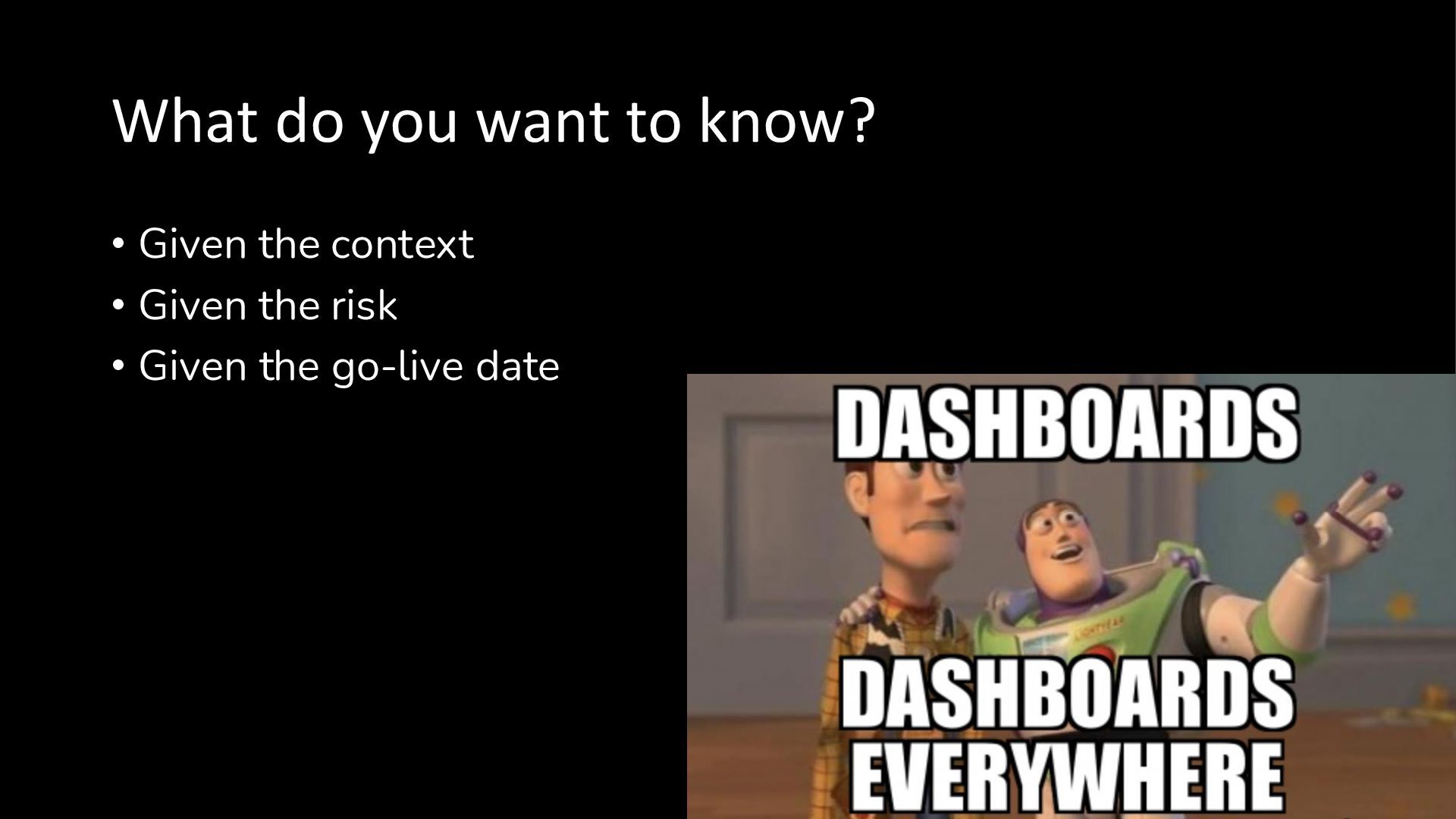 What do you want to know?

• Given the context
• Given the risk
• Given the go-live date

DASHBOARDS

DASHBOARDS EVERYWHERE